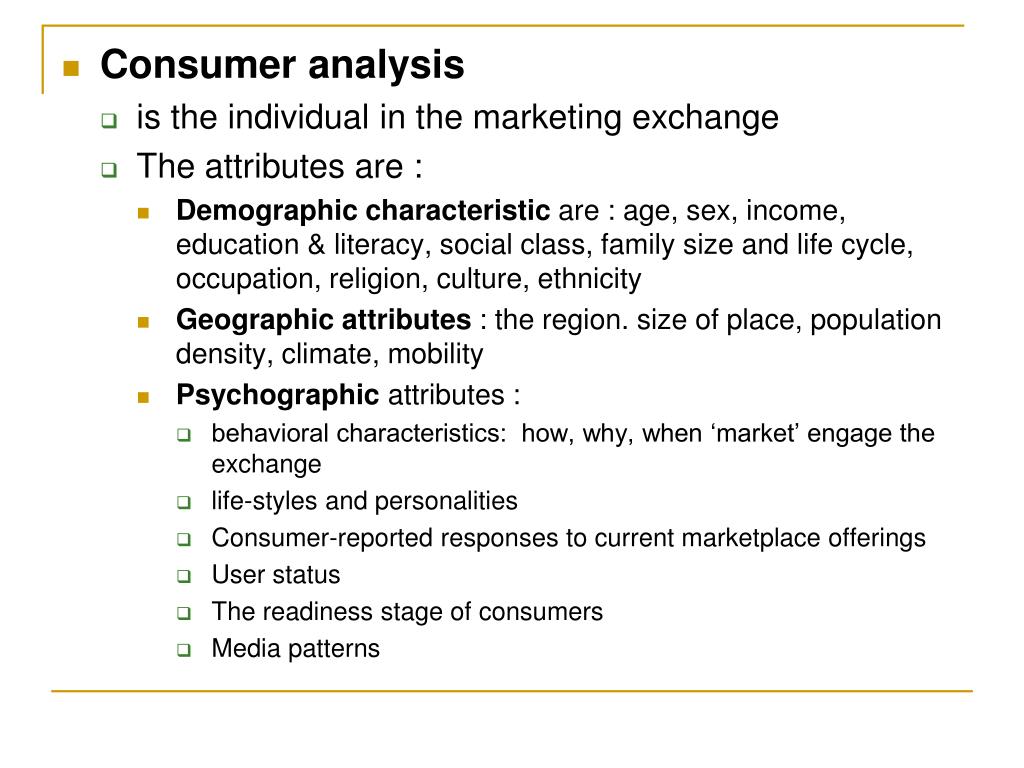 Consumer analysis

is the individual in the marketing exchange

The attributes are :

Demographic characteristic are : age, sex, income, education & literacy, social class, family size and life cycle, occupation, religion, culture, ethnicity

Geographic attributes : the region. size of place, population density, climate, mobility

Psychographic attributes :

behavioral characteristics: how, why, when ‘market’ engage the exchange

life-styles and personalities

Consumer-reported responses to current marketplace offerings

User status

The readiness stage of consumers

Media patterns